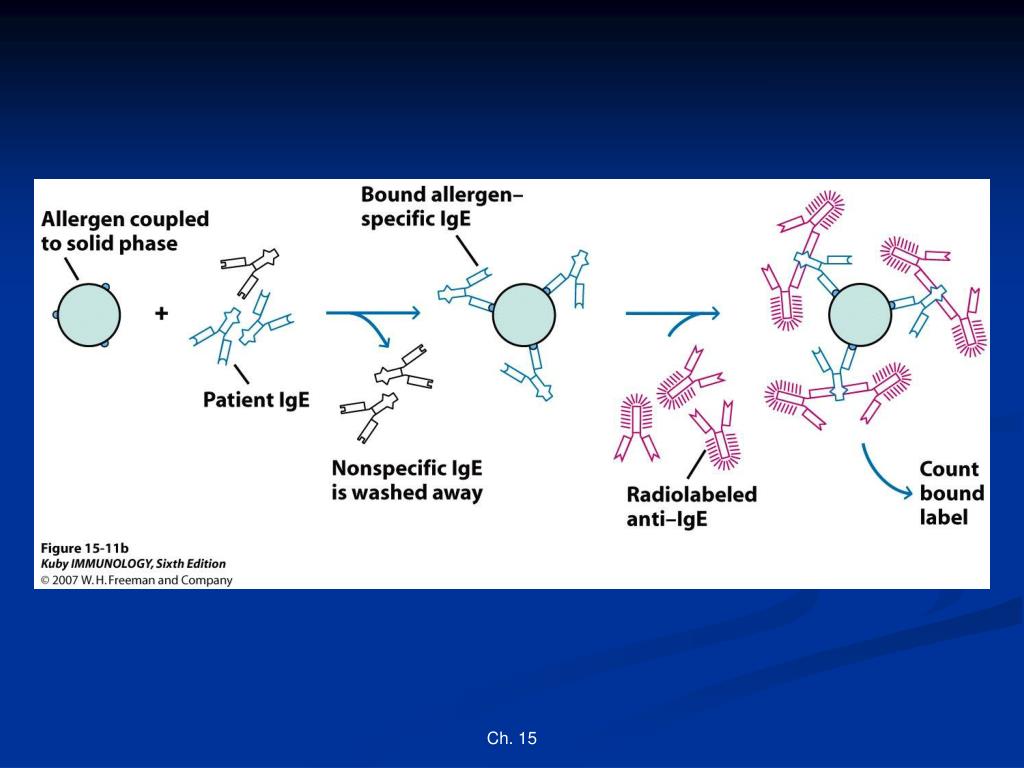 Allergen coupled to solid phase

+

Patient IgE

Bound allergen–specific IgE

Nonspecific IgE is washed away

Radiolabeled anti–IgE

Count bound label

Figure 15-11b
Kuby IMMUNOLOGY, Sixth Edition
© 2007 W. H. Freeman and Company

Ch. 15